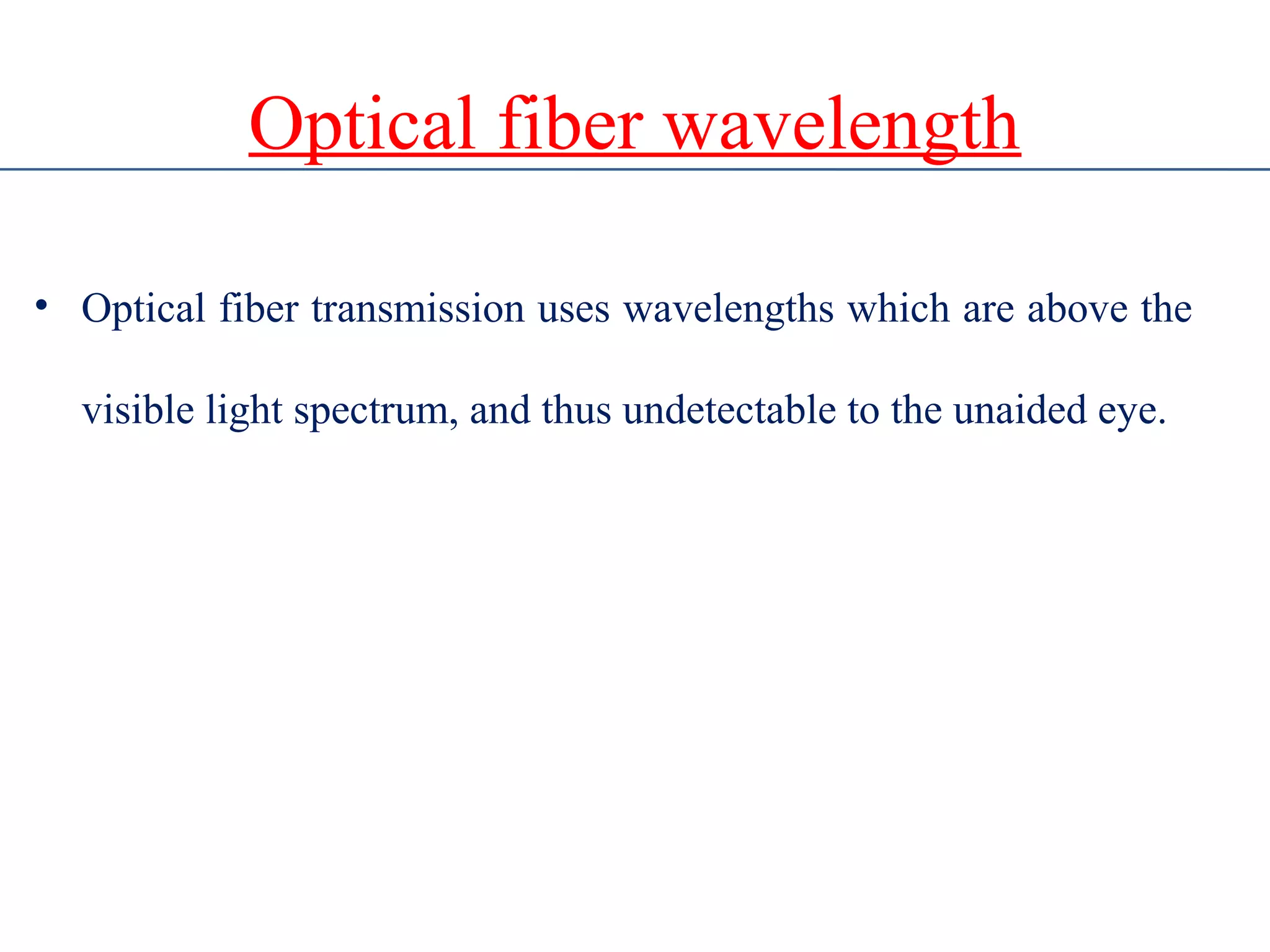 Optical fiber wavelength

• Optical fiber transmission uses wavelengths which are above the visible light spectrum, and thus undetectable to the unaided eye.